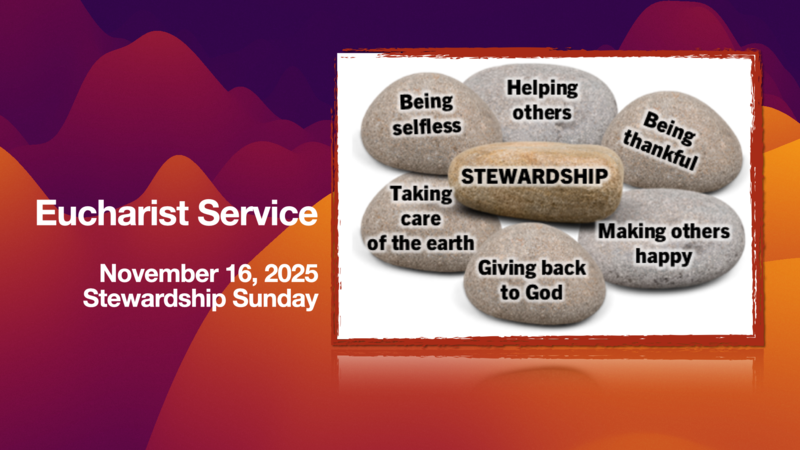 Eucharist Service

November 16, 2025
Stewardship Sunday

Being selfless

Helping others

Being thankful

STEWARDSHIP

Taking care of the earth

Making others happy

Giving back to God